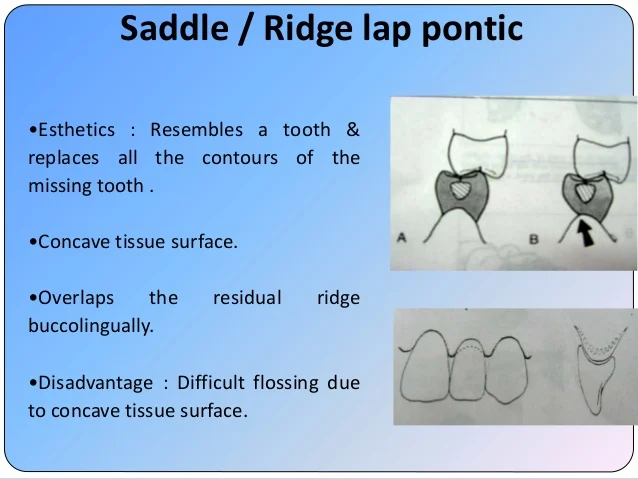 Saddle / Ridge lap pontic

•Esthetics : Resembles a tooth & replaces all the contours of the missing tooth .

•Concave tissue surface.

•Overlaps the residual ridge buccolingually.

•Disadvantage : Difficult flossing due to concave tissue surface.

A

B